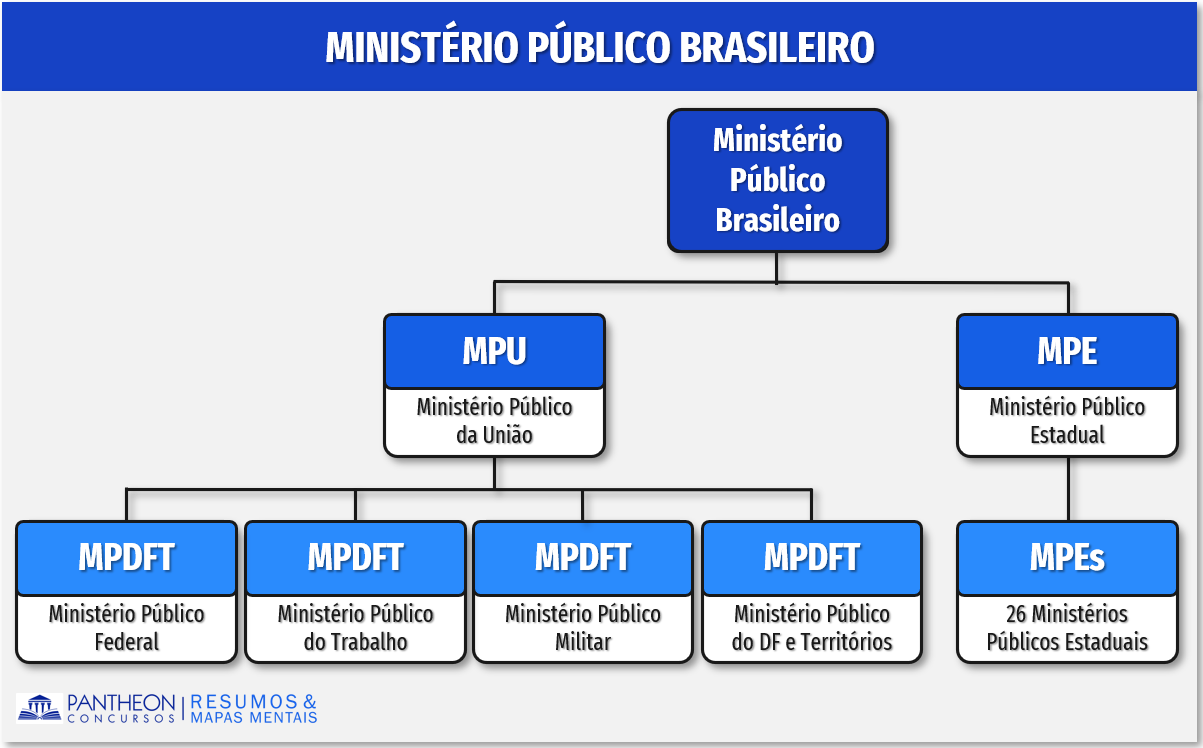 MINISTÉRIO PÚBLICO BRASILEIRO

Ministério Público Brasileiro

MPU
Ministério Público da União

MPE
Ministério Público Estadual

MPDFT
Ministério Público Federal

MPDFT
Ministério Público do Trabalho

MPDFT
Ministério Público Militar

MPDFT
Ministério Público do DF e Territórios

MPEs
26 Ministérios Públicos Estaduais

PANTHEON CONCURSOS | RESUMOS & MAPAS MENTAIS